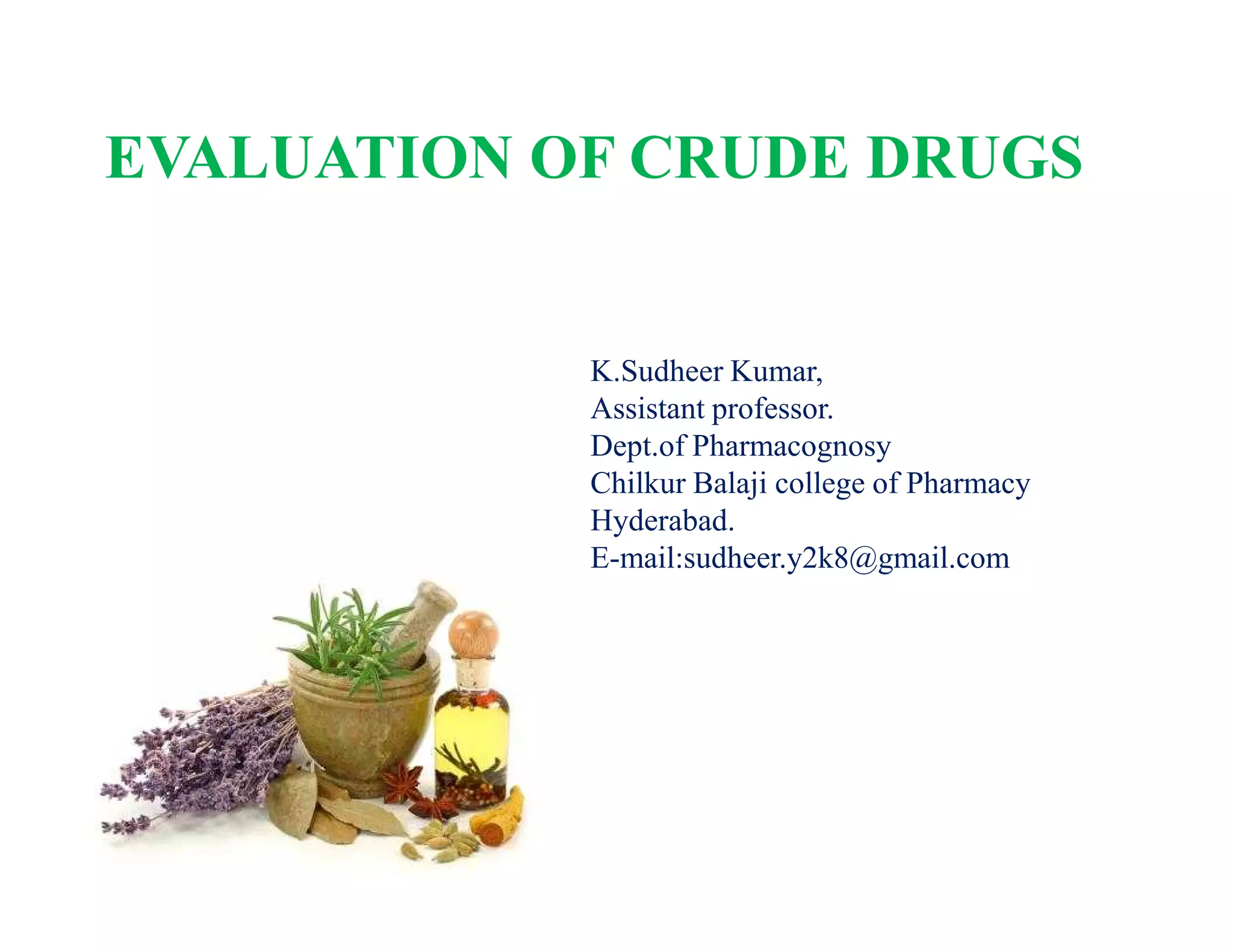 EVALUATION OF CRUDE DRUGS

K.Sudheer Kumar,
Assistant professor.
Dept.of Pharmacognosy
Chilkur Balaji college of Pharmacy
Hyderabad.
E-mail:sudheer.y2k8@gmail.com